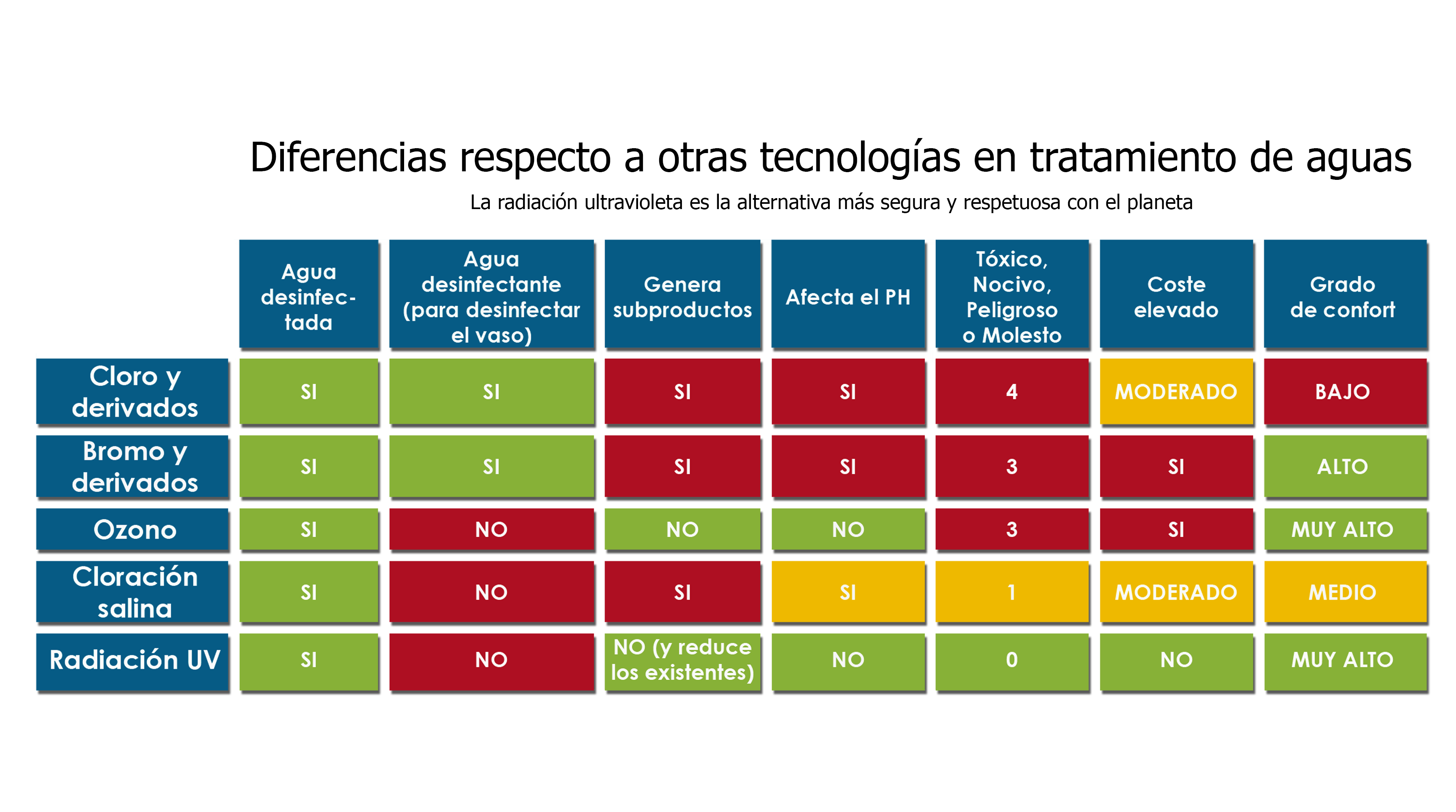 Diferencias respecto a otras tecnologías en tratamiento de aguas

La radiación ultravioleta es la alternativa más segura y respetuosa con el planeta

| | Agua desinfectada | Agua desinfectante (para desinfectar el vaso) | Genera subproductos | Afecta el PH | Tóxico, Nocivo, Peligroso o Molesto | Coste elevado | Grado de confort |
|---|---|---|---|---|---|---|---|
| Cloro y derivados | SI | SI | SI | SI | 4 | MODERADO | BAJO |
| Bromo y derivados | SI | SI | SI | SI | 3 | SI | ALTO |
| Ozono | SI | NO | NO | NO | 3 | SI | MUY ALTO |
| Cloración salina | SI | NO | SI | SI | 1 | MODERADO | MEDIO |
| Radiación UV | SI | NO | NO (y reduce los existentes) | NO | 0 | NO | MUY ALTO |